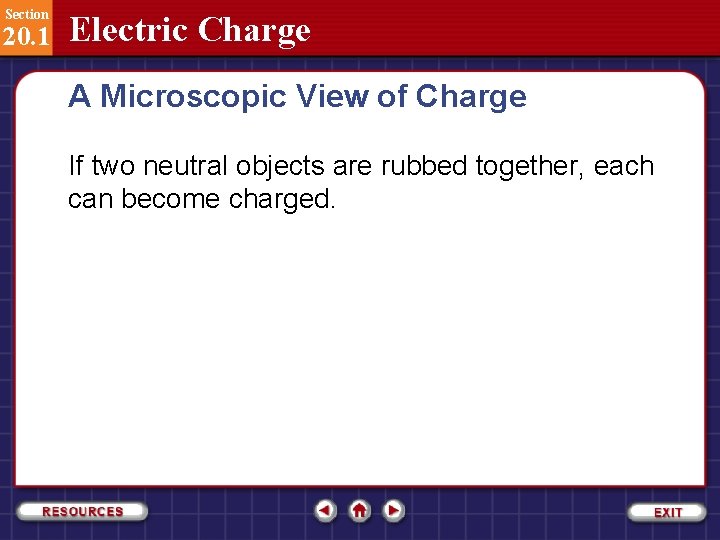 Section
20.1 Electric Charge

A Microscopic View of Charge

If two neutral objects are rubbed together, each can become charged.

RESOURCES

EXIT